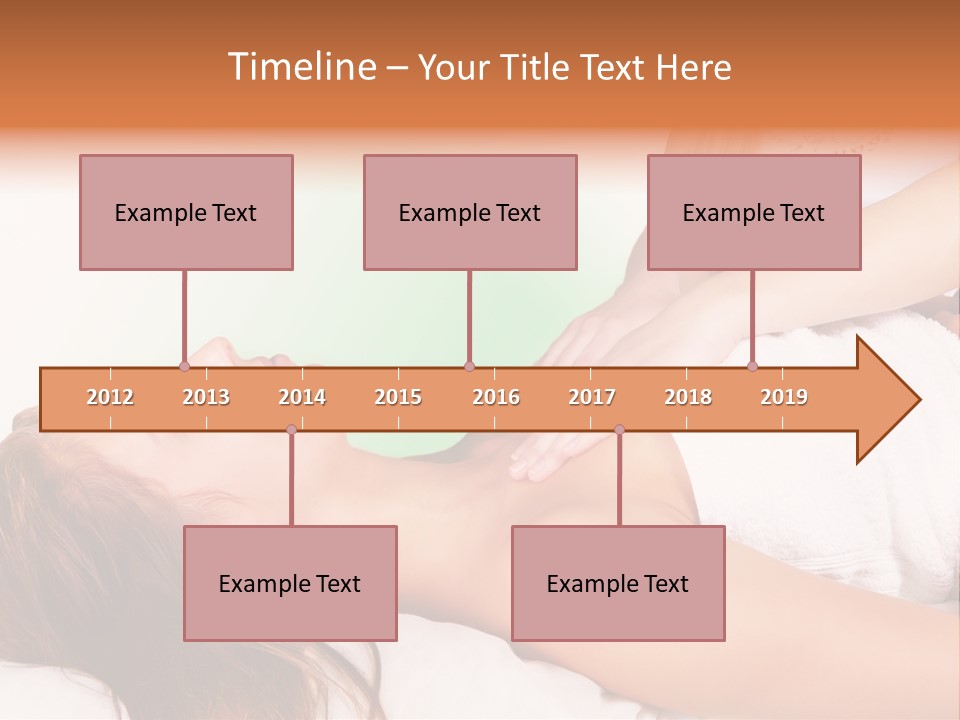 Timeline – Your Title Text Here

Example Text

Example Text

Example Text

2012 2013 2014 2015 2016 2017 2018 2019

Example Text

Example Text